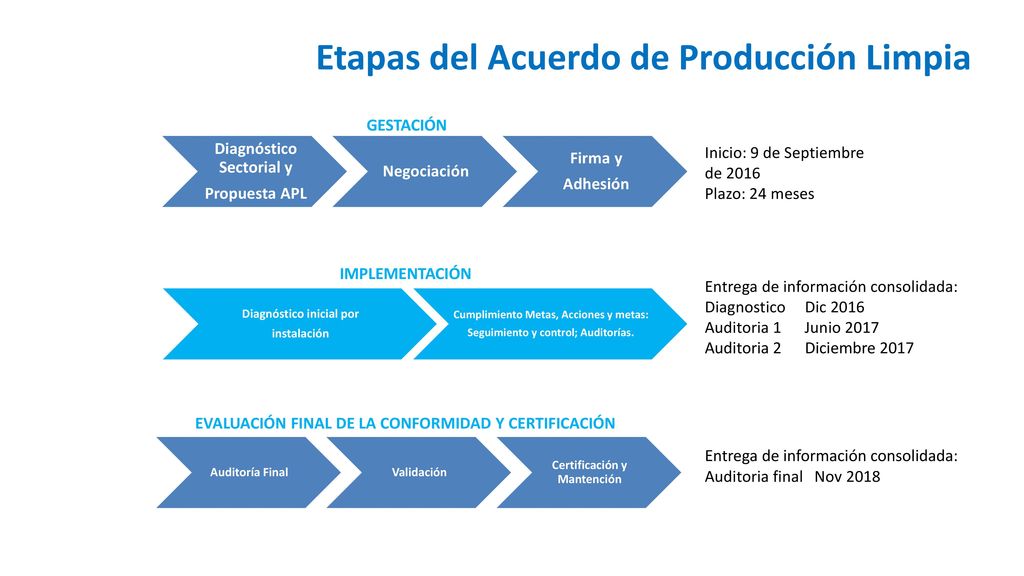 Etapas del Acuerdo de Producción Limpia

GESTACIÓN

Diagnóstico Sectorial y Propuesta APL

Negociación

Firma y Adhesión

Inicio: 9 de Septiembre de 2016
Plazo: 24 meses

IMPLEMENTACIÓN

Diagnóstico inicial por instalación

Cumplimiento Metas, Acciones y metas: Seguimiento y control; Auditorías.

Entrega de información consolidada:
Diagnostico Dic 2016
Auditoria 1 Junio 2017
Auditoria 2 Diciembre 2017

EVALUACIÓN FINAL DE LA CONFORMIDAD Y CERTIFICACIÓN

Auditoría Final

Validación

Certificación y Mantención

Entrega de información consolidada:
Auditoria final Nov 2018